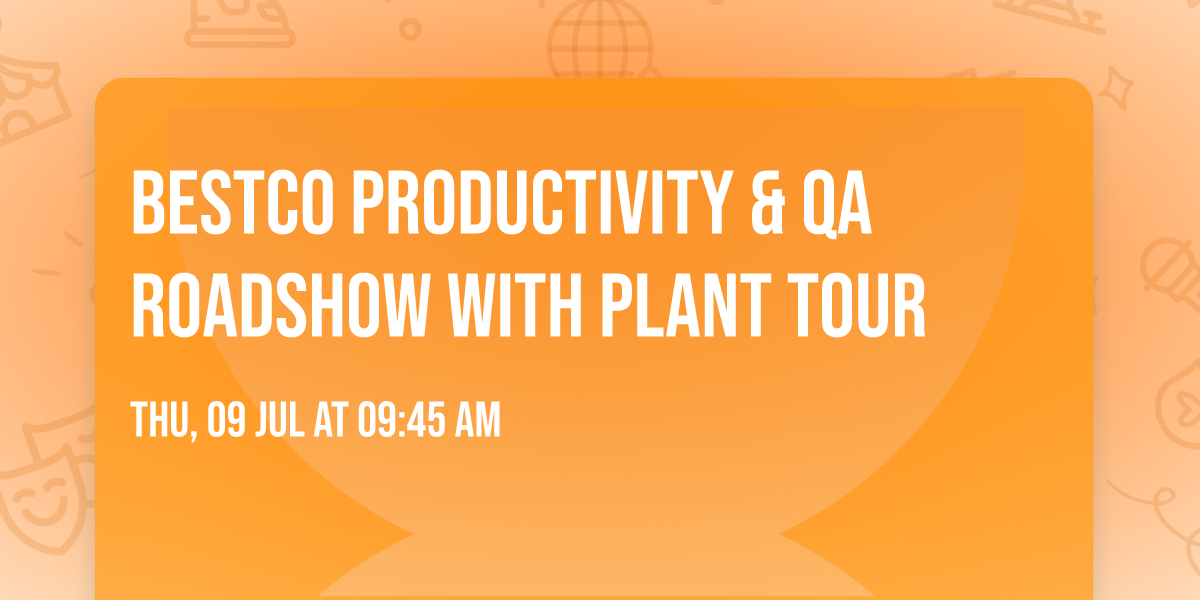 BESTCO PRODUCTIVITY & QA ROADSHOW WITH PLANT TOUR

THU, 09 JUL AT 09:45 AM